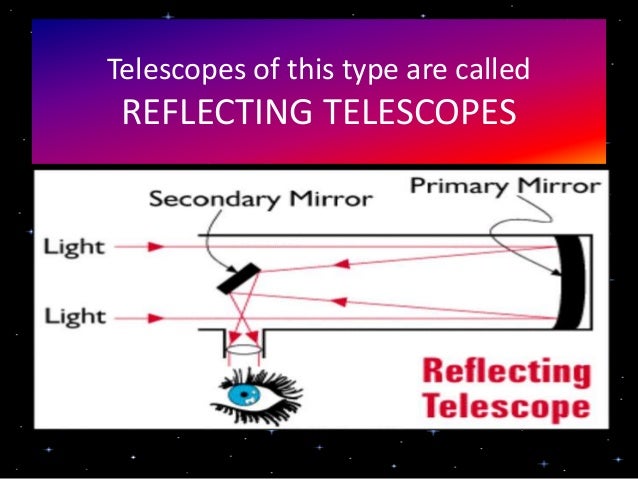 Telescopes of this type are called
REFLECTING TELESCOPES

Secondary Mirror

Primary Mirror

Light

Light

Reflecting Telescope